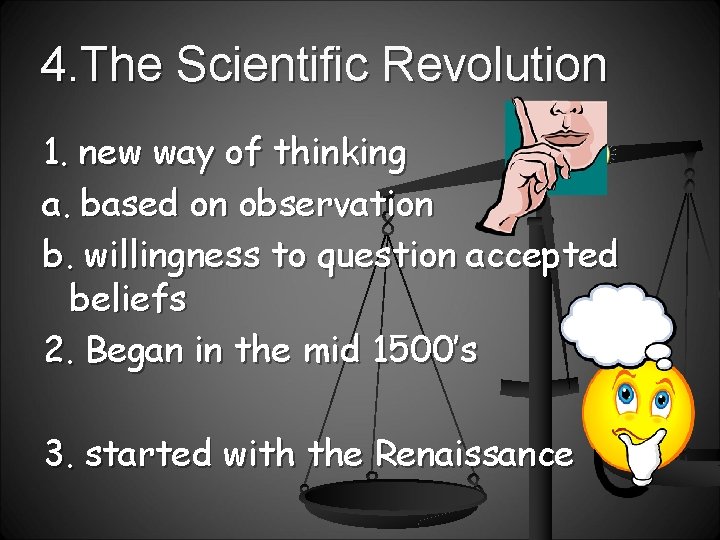 4.The Scientific Revolution

1. new way of thinking

a. based on observation

b. willingness to question accepted beliefs

2. Began in the mid 1500's

3. started with the Renaissance